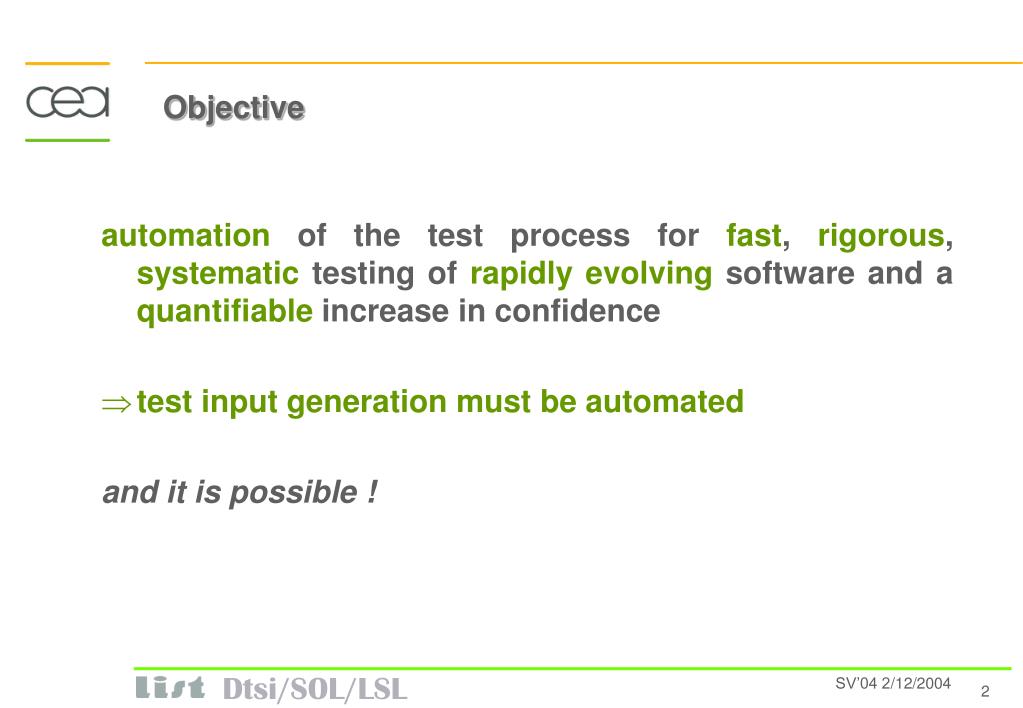 cea

Objective

automation of the test process for fast, rigorous, systematic testing of rapidly evolving software and a quantifiable increase in confidence

$\Rightarrow$ test input generation must be automated

and it is possible !

List Dtsi/SOL/LSL

SV'04 2/12/2004

2